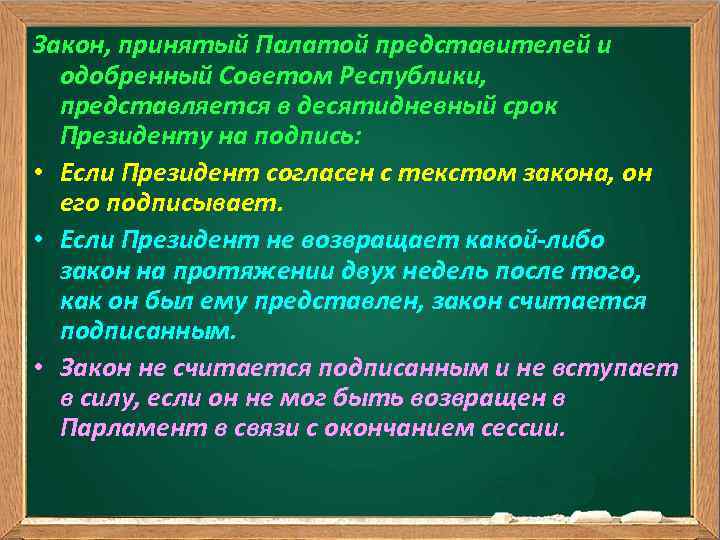 Закон, принятый Палатой представителей и одобренный Советом Республики, представляется в десятидневный срок Президенту на подпись:

• Если Президент согласен с текстом закона, он его подписывает.

• Если Президент не возвращает какой-либо закон на протяжении двух недель после того, как он был ему представлен, закон считается подписанным.

• Закон не считается подписанным и не вступает в силу, если он не мог быть возвращен в Парламент в связи с окончанием сессии.